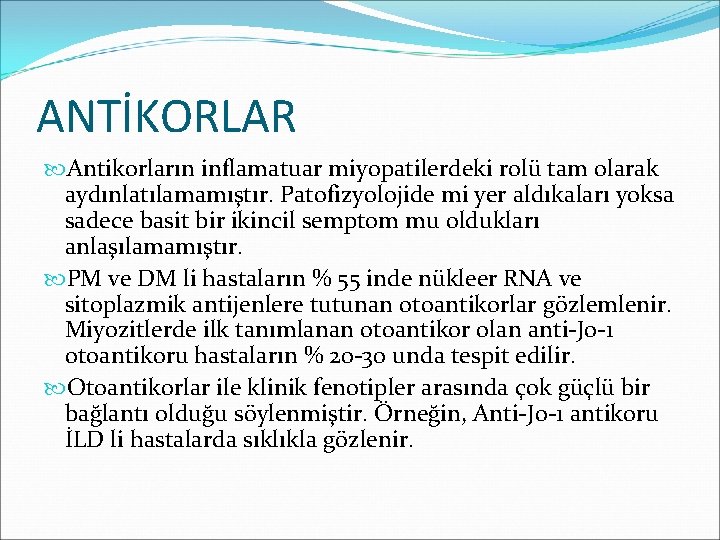 ANTİKORLAR

Antikorların inflamatuar miyopatilerdeki rolü tam olarak aydınlatılamamıştır. Patofizyolojide mi yer aldıkaları yoksa sadece basit bir ikincil semptom mu oldukları anlaşılamamıştır.

PM ve DM li hastaların % 55 inde nükleer RNA ve sitoplazmik antijenlere tutunan otoantikorlar gözlemlenir. Miyozitlerde ilk tanımlanan otoantikor olan anti-Jo-1 otoantikoru hastaların % 20-30 unda tespit edilir.

Otoantikorlar ile klinik fenotipler arasında çok güçlü bir bağlantı olduğu söylenmiştir. Örneğin, Anti-Jo-1 antikoru İLD li hastalarda sıklıkla gözlenir.